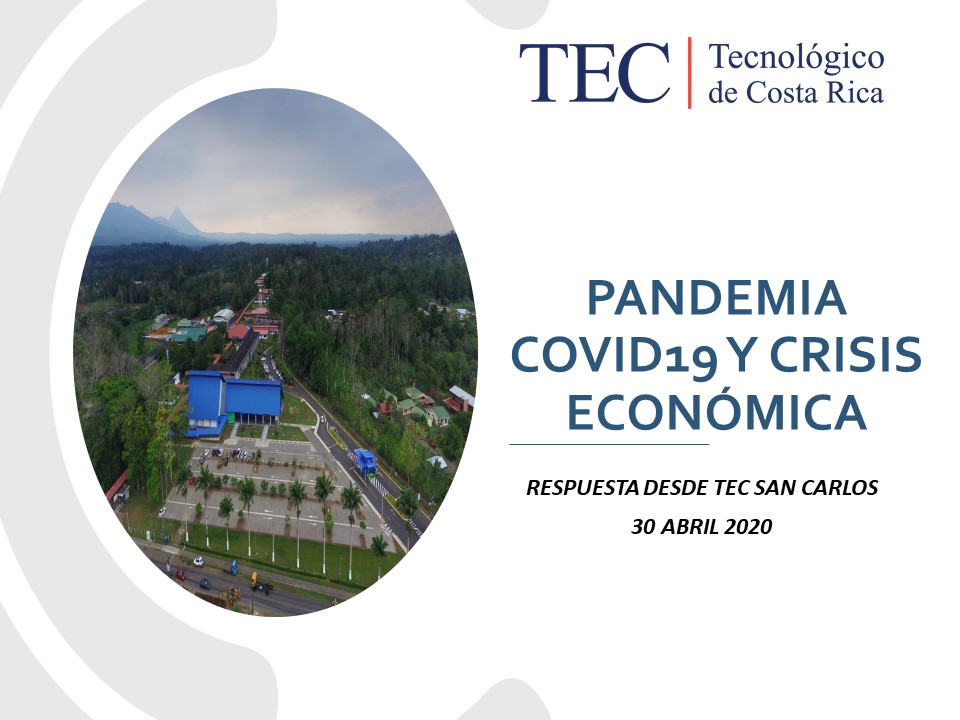 TEC Tecnológico de Costa Rica

PANDEMIA COVID19 Y CRISIS ECONÓMICA

RESPUESTA DESDE TEC SAN CARLOS

30 ABRIL 2020